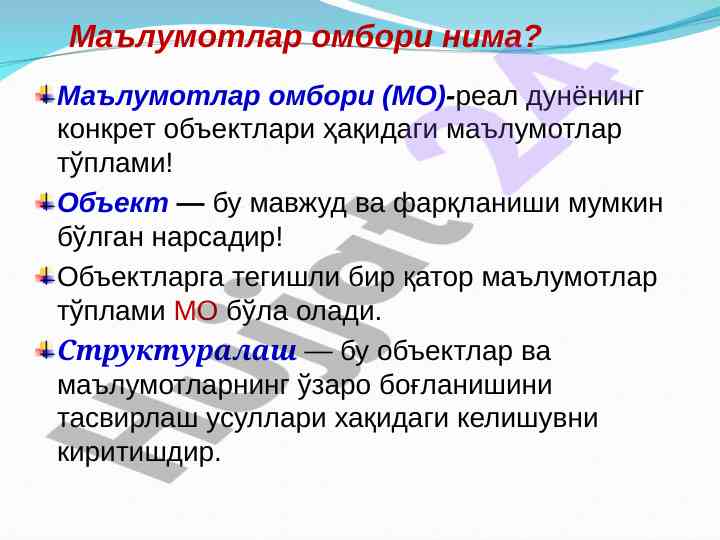 Маълумотлар омбори нима?

Маълумотлар омбори (МО)-реал дунёнинг конкрет объектлари ҳақидаги маълумотлар тўплами!

Объект — бу мавжуд ва фарқланиши мумкин бўлган нарсадир!

Объектларга тегишли бир қатор маълумотлар тўплами МО бўла олади.

Структуралаш — бу объектлар ва маълумотларнинг ўзаро боғланишини тасвирлаш усуллари хақидаги келишувни киритишдир.

Hujjat 24